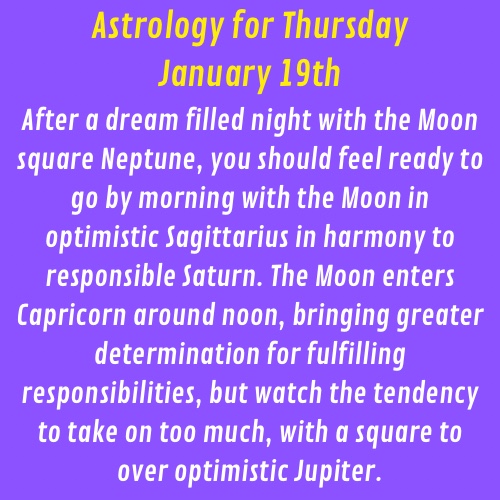 Astrology for Thursday
January 19th

After a dream filled night with the Moon square Neptune, you should feel ready to go by morning with the Moon in optimistic Sagittarius in harmony to responsible Saturn. The Moon enters Capricorn around noon, bringing greater determination for fulfilling responsibilities, but watch the tendency to take on too much, with a square to over optimistic Jupiter.